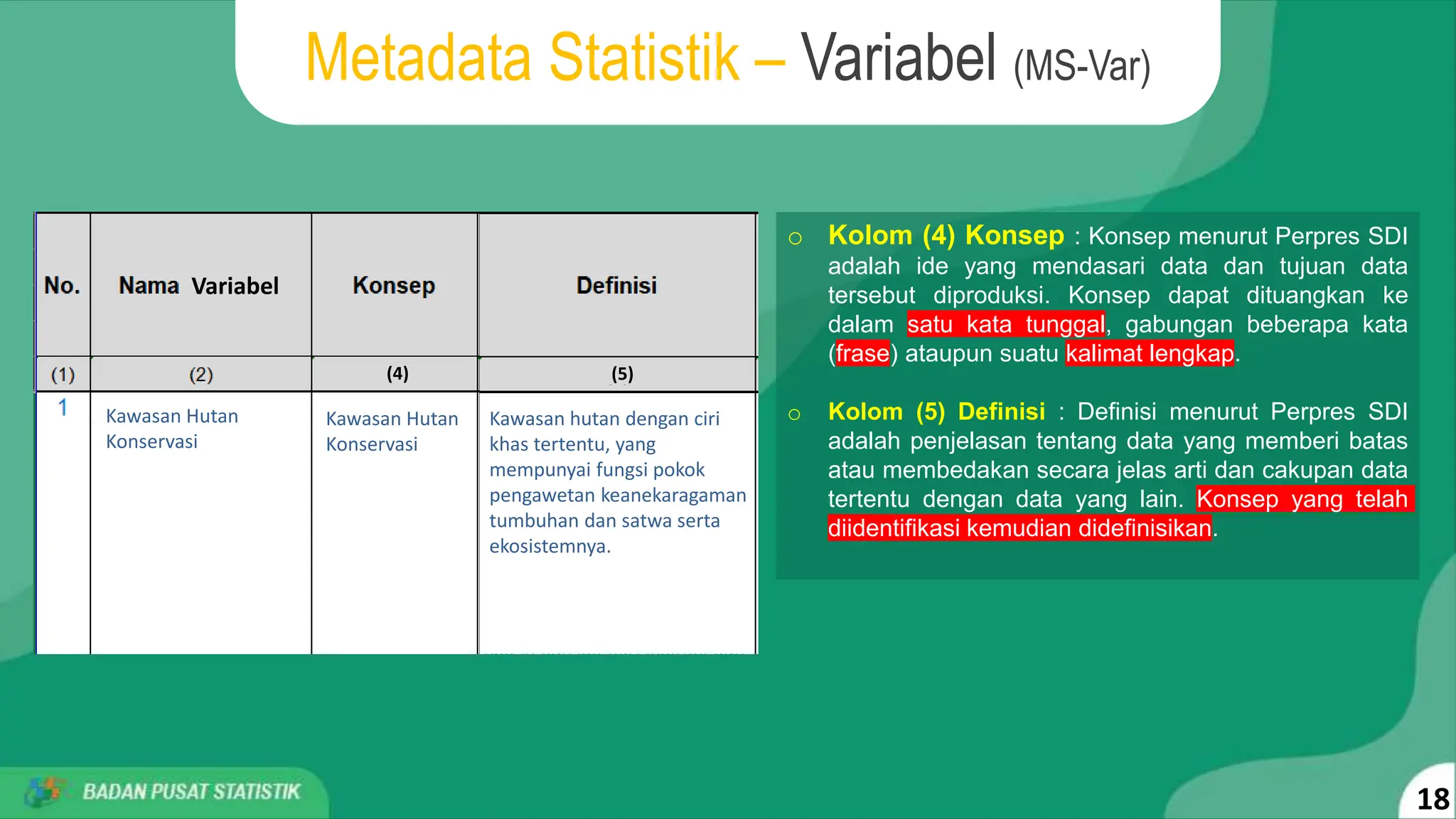 Metadata Statistik – Variabel (MS-Var)

| No. | Nama Variabel | Konsep | Definisi |
|---|---|---|---|
| (1) | (2) | (4) | (5) |
| 1 | Kawasan Hutan Konservasi | Kawasan Hutan Konservasi | Kawasan hutan dengan ciri khas tertentu, yang mempunyai fungsi pokok pengawetan keanekaragaman tumbuhan dan satwa serta ekosistemnya. |

○ Kolom (4) Konsep : Konsep menurut Perpres SDI adalah ide yang mendasari data dan tujuan data tersebut diproduksi. Konsep dapat dituangkan ke dalam satu kata tunggal, gabungan beberapa kata (frase) ataupun suatu kalimat lengkap.

○ Kolom (5) Definisi : Definisi menurut Perpres SDI adalah penjelasan tentang data yang memberi batas atau membedakan secara jelas arti dan cakupan data tertentu dengan data yang lain. Konsep yang telah diidentifikasi kemudian didefinisikan.

BADAN PUSAT STATISTIK

18